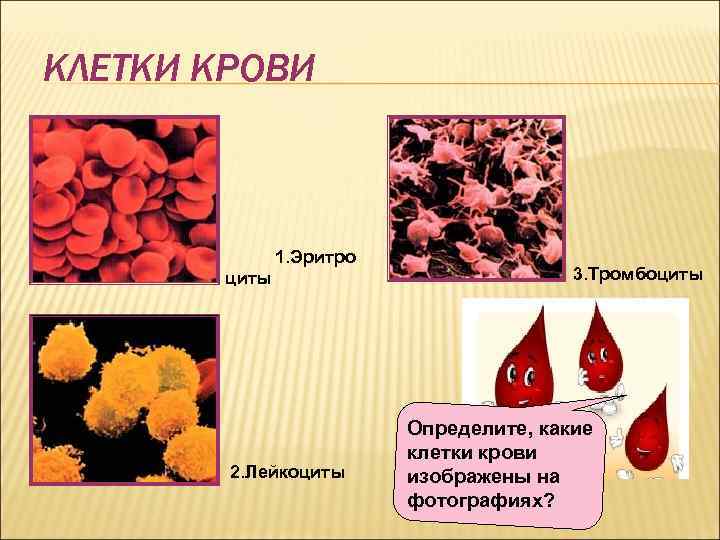 КЛЕТКИ КРОВИ

1.Эритро циты

3.Тромбоциты

2.Лейкоциты

Определите, какие клетки крови изображены на фотографиях?